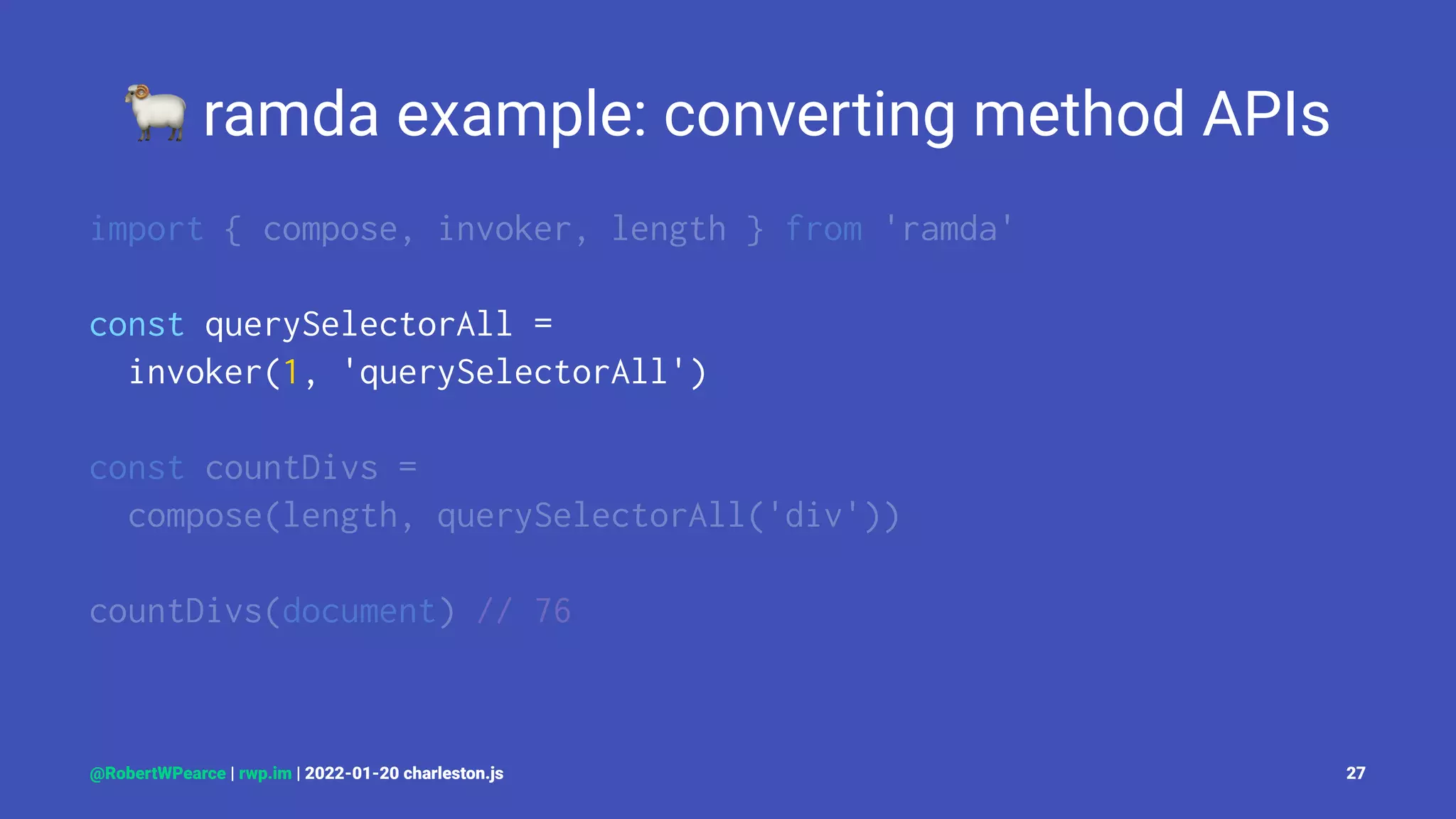 🐏 ramda example: converting method APIs

import { compose, invoker, length } from 'ramda'

const querySelectorAll =
  invoker(1, 'querySelectorAll')

const countDivs =
  compose(length, querySelectorAll('div'))

countDivs(document) // 76

@RobertWPearce | rwp.im | 2022-01-20 charleston.js

27